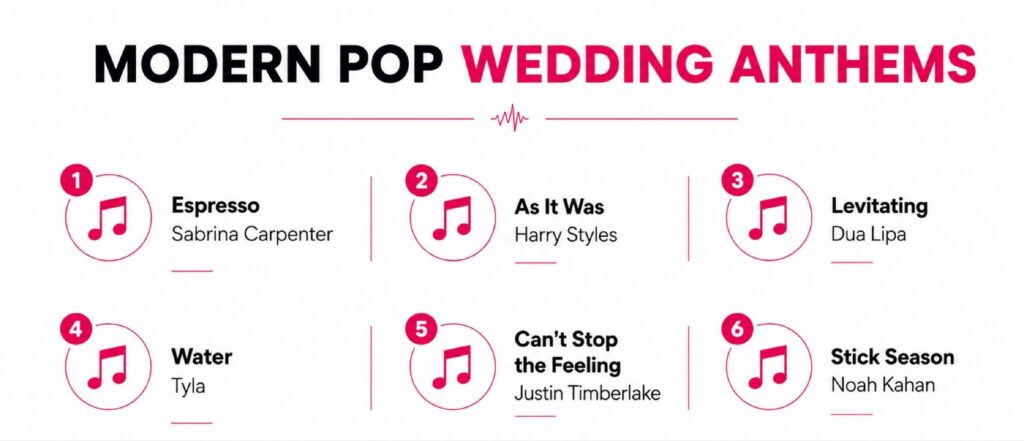 MODERN POP WEDDING ANTHEMS

1
Espresso
Sabrina Carpenter

2
As It Was
Harry Styles

3
Levitating
Dua Lipa

4
Water
Tyla

5
Can't Stop the Feeling
Justin Timberlake

6
Stick Season
Noah Kahan